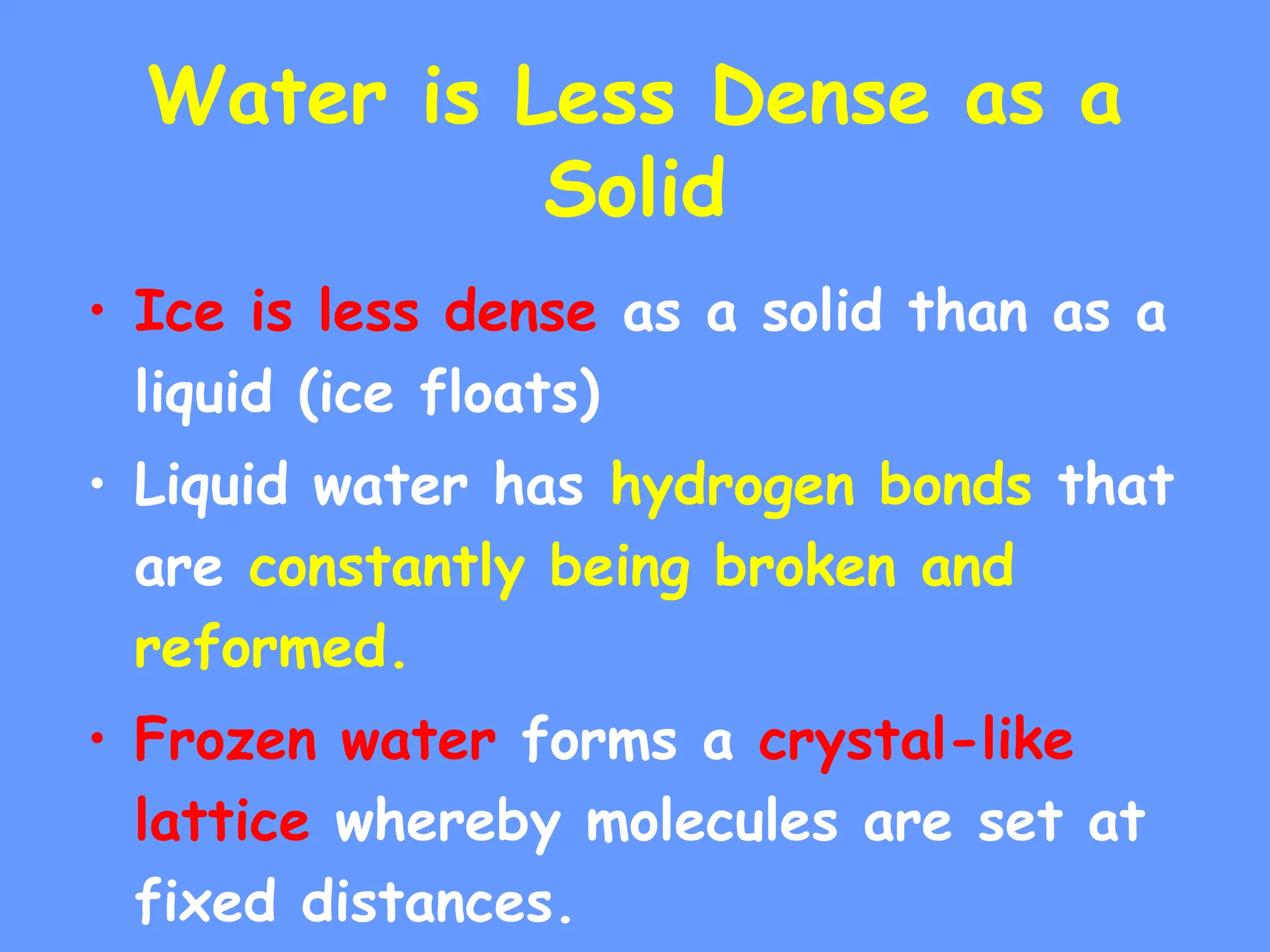 Water is Less Dense as a Solid

• Ice is less dense as a solid than as a liquid (ice floats)

• Liquid water has hydrogen bonds that are constantly being broken and reformed.

• Frozen water forms a crystal-like lattice whereby molecules are set at fixed distances.